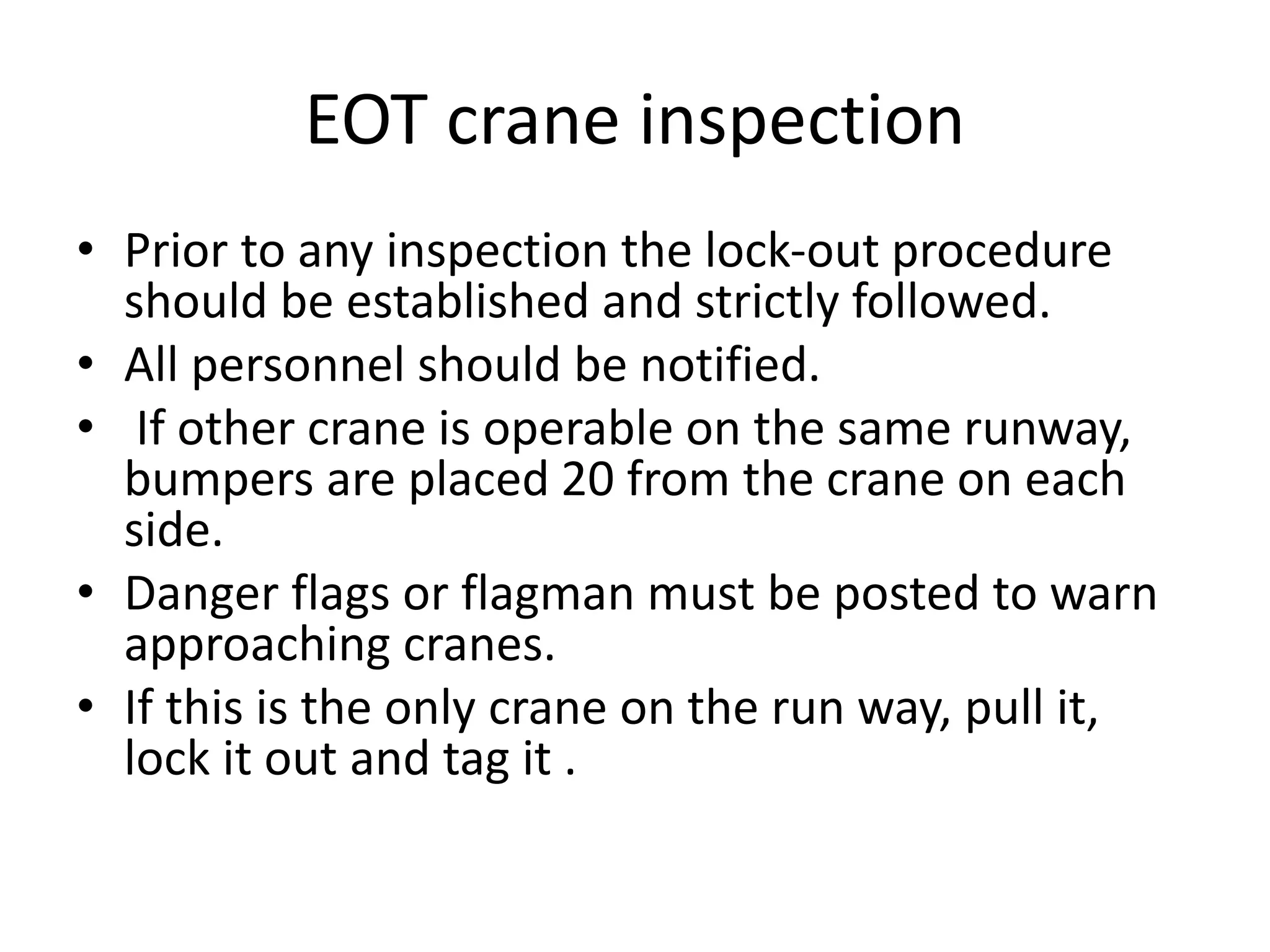 EOT crane inspection

• Prior to any inspection the lock-out procedure should be established and strictly followed.
• All personnel should be notified.
• If other crane is operable on the same runway, bumpers are placed 20 from the crane on each side.
• Danger flags or flagman must be posted to warn approaching cranes.
• If this is the only crane on the run way, pull it, lock it out and tag it .